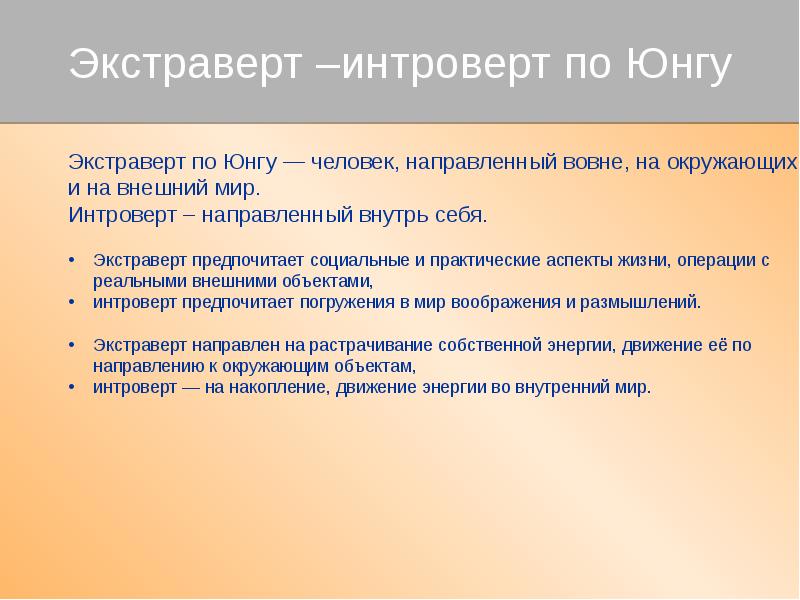 Экстраверт –интроверт по Юнгу

Экстраверт по Юнгу — человек, направленный вовне, на окружающих и на внешний мир.
Интроверт – направленный внутрь себя.

• Экстраверт предпочитает социальные и практические аспекты жизни, операции с реальными внешними объектами,
• интроверт предпочитает погружения в мир воображения и размышлений.

• Экстраверт направлен на растрачивание собственной энергии, движение её по направлению к окружающим объектам,
• интроверт — на накопление, движение энергии во внутренний мир.